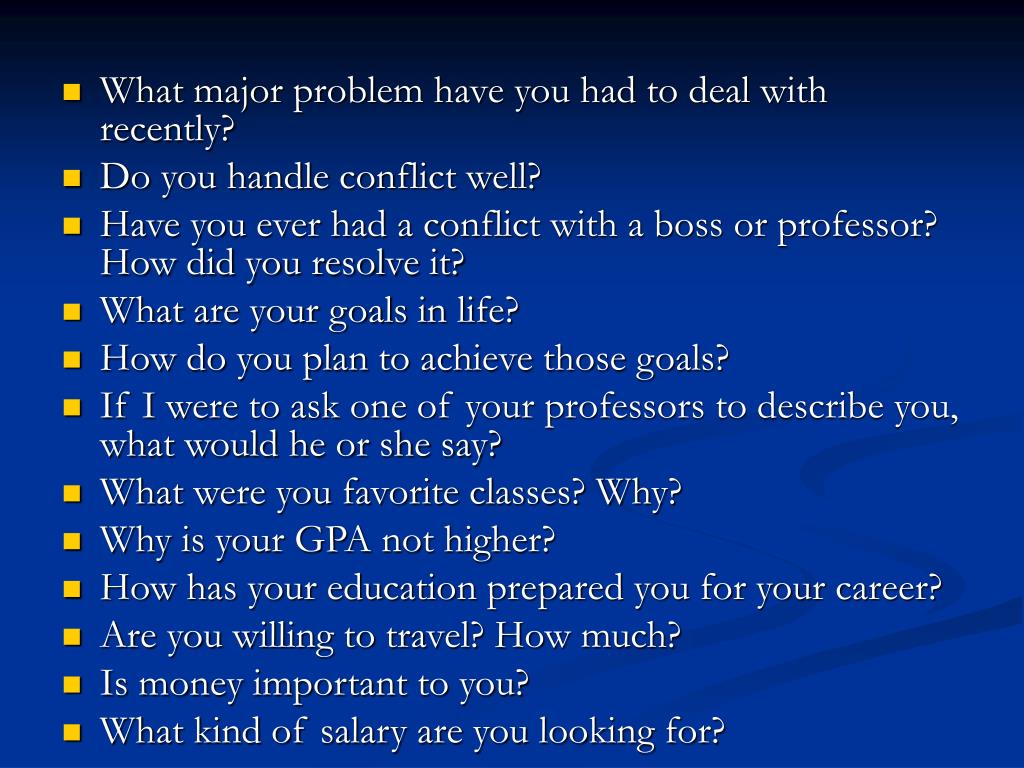 - What major problem have you had to deal with recently?
- Do you handle conflict well?
- Have you ever had a conflict with a boss or professor? How did you resolve it?
- What are your goals in life?
- How do you plan to achieve those goals?
- If I were to ask one of your professors to describe you, what would he or she say?
- What were you favorite classes? Why?
- Why is your GPA not higher?
- How has your education prepared you for your career?
- Are you willing to travel? How much?
- Is money important to you?
- What kind of salary are you looking for?